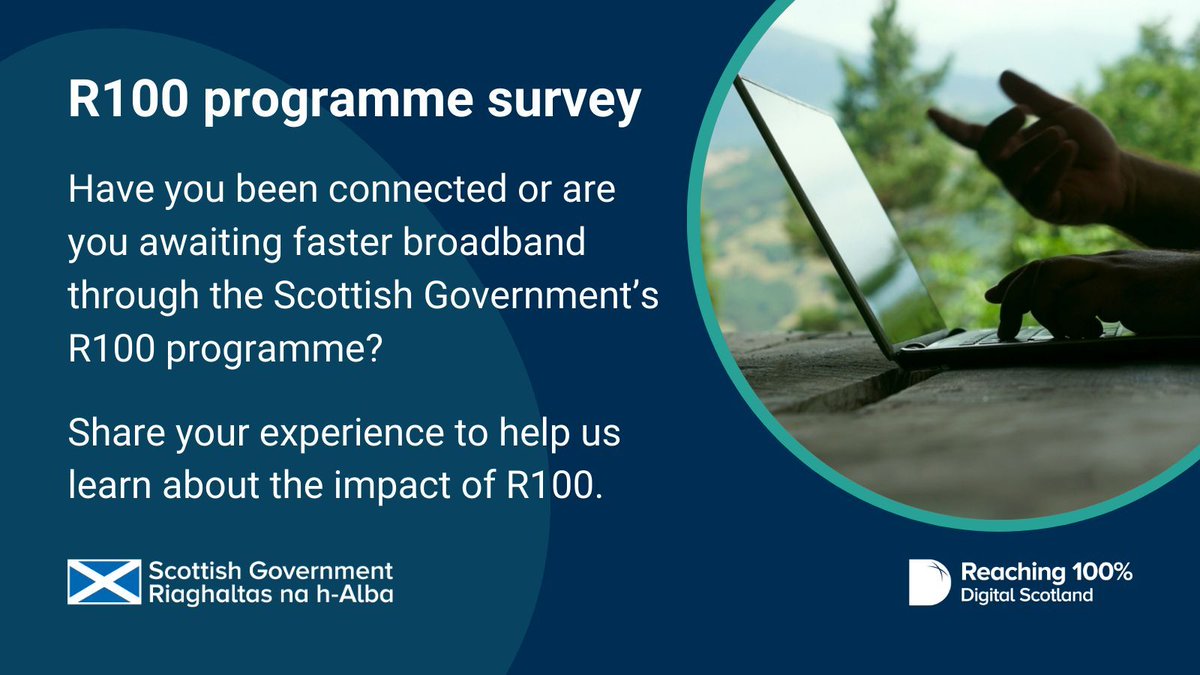 R100 programme survey

Have you been connected or are you awaiting faster broadband through the Scottish Government's R100 programme?

Share your experience to help us learn about the impact of R100.

Scottish Government
Riaghaltas na h-Alba

Reaching 100%
Digital Scotland